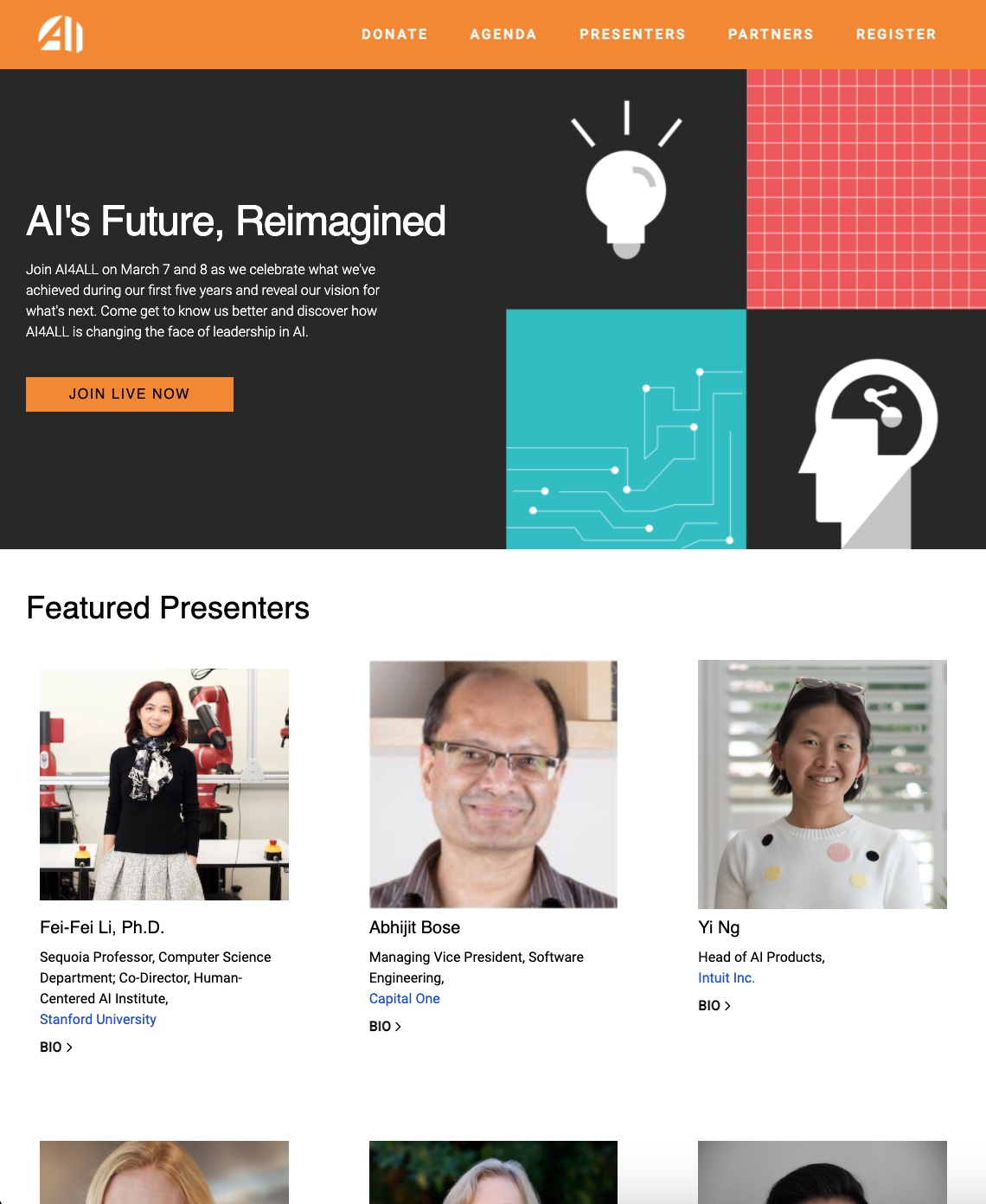 AI

DONATE AGENDA PRESENTERS PARTNERS REGISTER

AI's Future, Reimagined

Join AI4ALL on March 7 and 8 as we celebrate what we've achieved during our first five years and reveal our vision for what's next. Come get to know us better and discover how AI4ALL is changing the face of leadership in AI.

JOIN LIVE NOW

Featured Presenters

Fei-Fei Li, Ph.D.

Sequoia Professor, Computer Science Department; Co-Director, Human-Centered AI Institute, Stanford University

BIO >

Abhijit Bose

Managing Vice President, Software Engineering, Capital One

BIO >

Yi Ng

Head of AI Products, Intuit Inc.

BIO >